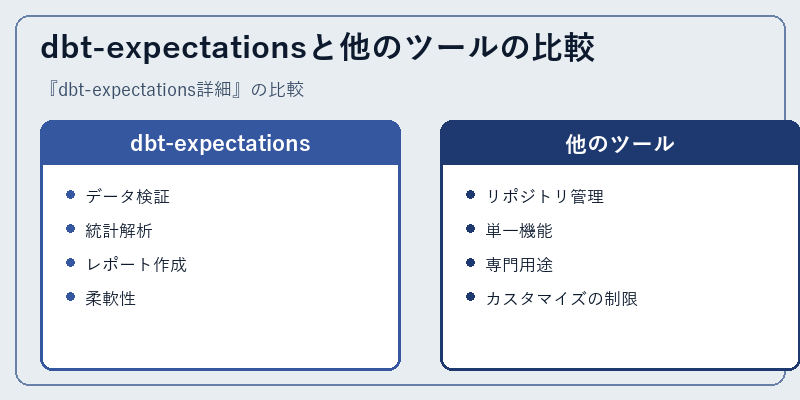 dbt-expectationsと他のツールの比較

『dbt-expectations詳細』の比較

dbt-expectations

- データ検証
- 統計解析
- レポート作成
- 柔軟性

他のツール

- リポジトリ管理
- 単一機能
- 専門用途
- カスタマイズの制限